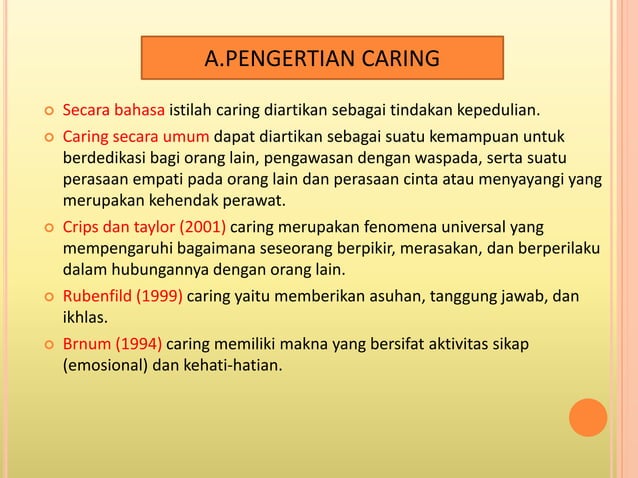 A.PENGERTIAN CARING

Secara bahasa istilah caring diartikan sebagai tindakan kepedulian.

Caring secara umum dapat diartikan sebagai suatu kemampuan untuk berdedikasi bagi orang lain, pengawasan dengan waspada, serta suatu perasaan empati pada orang lain dan perasaan cinta atau menyayangi yang merupakan kehendak perawat.

Crips dan taylor (2001) caring merupakan fenomena universal yang mempengaruhi bagaimana seseorang berpikir, merasakan, dan berperilaku dalam hubungannya dengan orang lain.

Rubenfild (1999) caring yaitu memberikan asuhan, tanggung jawab, dan ikhlas.

Brnum (1994) caring memiliki makna yang bersifat aktivitas sikap (emosional) dan kehati-hatian.